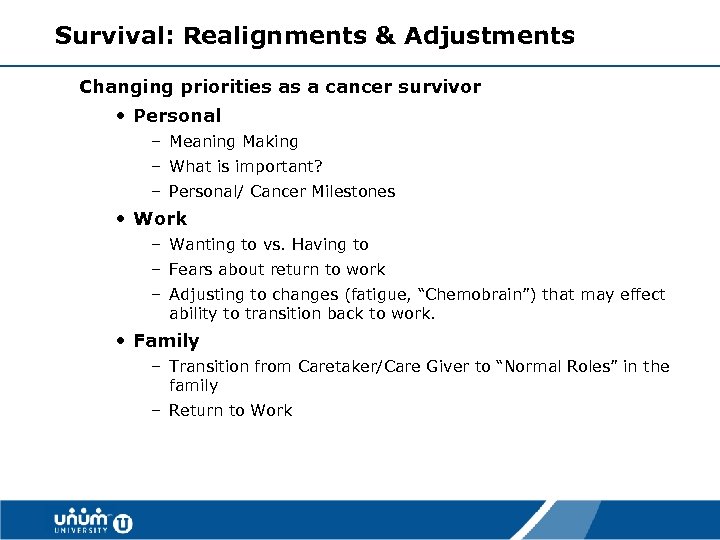 Survival: Realignments & Adjustments

Changing priorities as a cancer survivor

• Personal
– Meaning Making
– What is important?
– Personal/ Cancer Milestones

• Work
– Wanting to vs. Having to
– Fears about return to work
– Adjusting to changes (fatigue, "Chemobrain") that may effect ability to transition back to work.

• Family
– Transition from Caretaker/Care Giver to "Normal Roles" in the family
– Return to Work

unum UNIVERSITY U